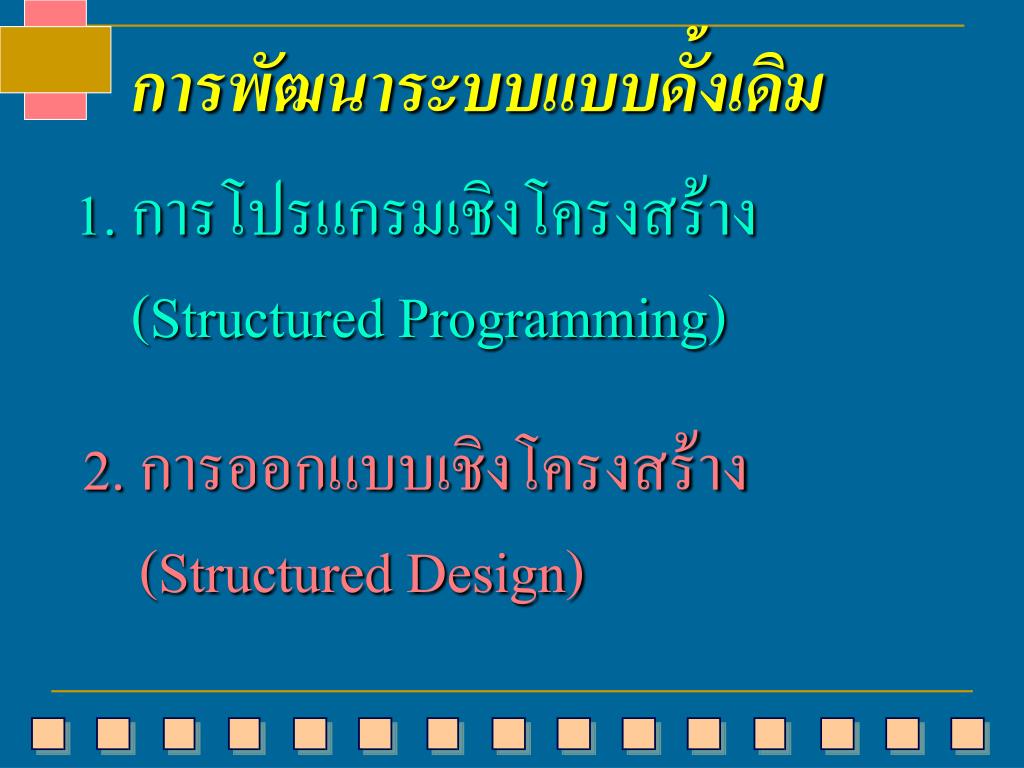 การพัฒนาระบบแบบดั้งเดิม

1. การโปรแกรมเชิงโครงสร้าง
(Structured Programming)

2. การออกแบบเชิงโครงสร้าง
(Structured Design)